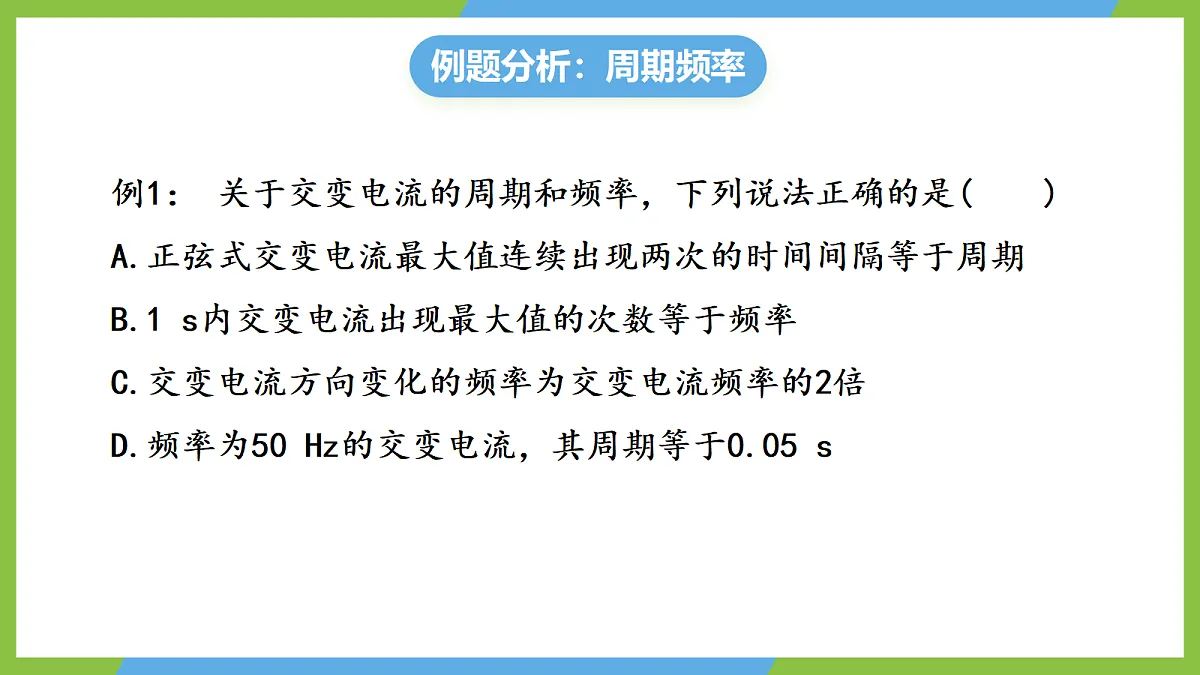 例题分析：周期频率

例1： 关于交变电流的周期和频率，下列说法正确的是(　　)

A.正弦式交变电流最大值连续出现两次的时间间隔等于周期

B.1 s内交变电流出现最大值的次数等于频率

C.交变电流方向变化的频率为交变电流频率的2倍

D.频率为50 Hz的交变电流，其周期等于0.05 s